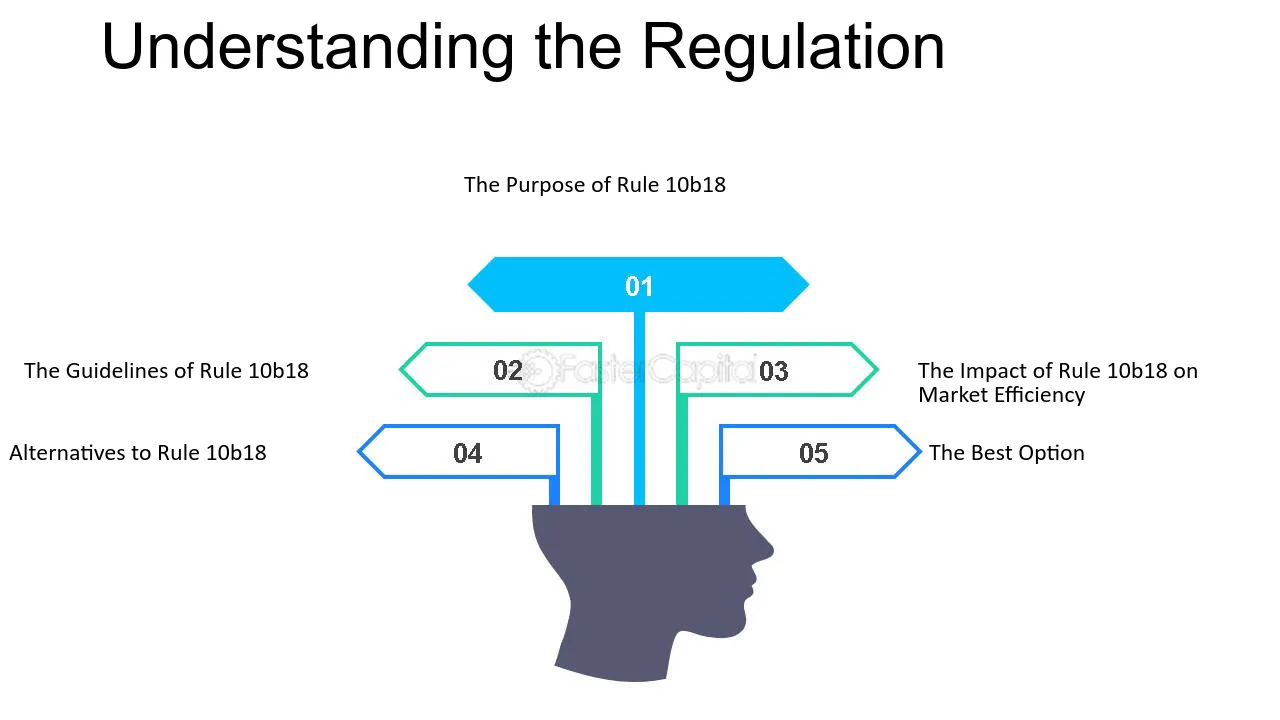 Understanding the Regulation

The Purpose of Rule 10b18

01

The Guidelines of Rule 10b18

02

03

The Impact of Rule 10b18 on Market Efficiency

Alternatives to Rule 10b18

04

05

The Best Option

FasterCapital